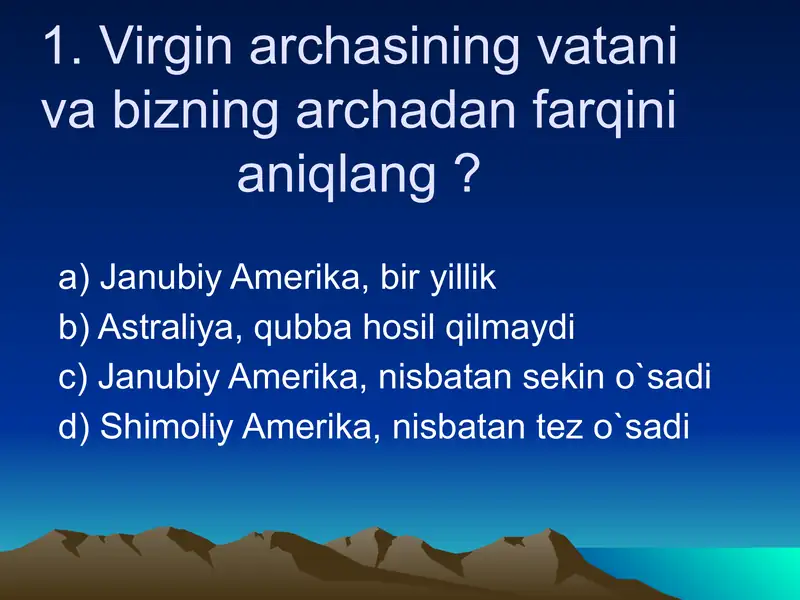 1. Virgin archasining vatani va bizning archadan farqini aniqlang ?

a) Janubiy Amerika, bir yillik
b) Astraliya, qubba hosil qilmaydi
c) Janubiy Amerika, nisbatan sekin o`sadi
d) Shimoliy Amerika, nisbatan tez o`sadi